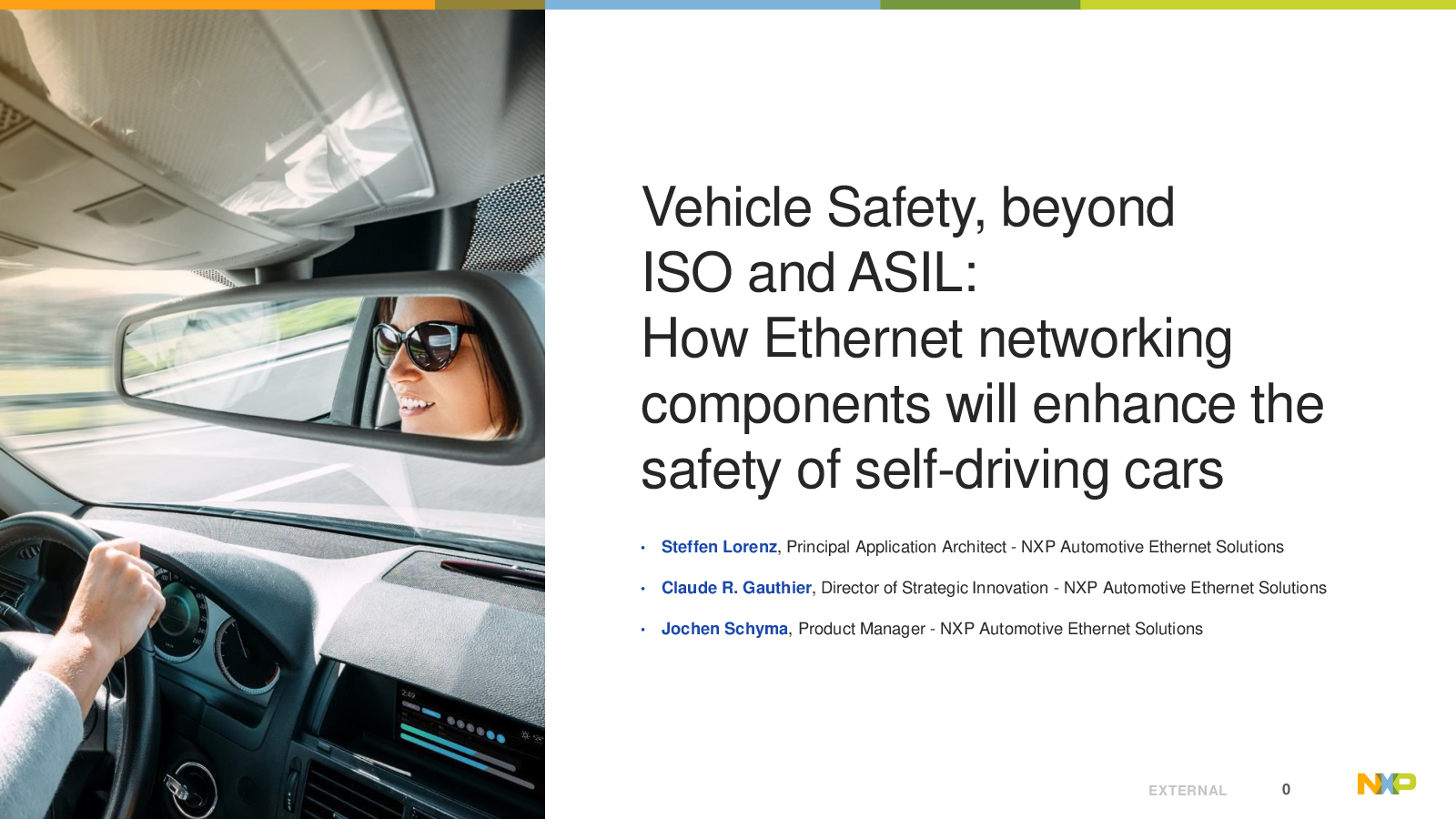 Vehicle Safety, beyond ISO and ASIL:
How Ethernet networking components will enhance the safety of self-driving cars

• Steffen Lorenz, Principal Application Architect - NXP Automotive Ethernet Solutions
• Claude R. Gauthier, Director of Strategic Innovation - NXP Automotive Ethernet Solutions
• Jochen Schyma, Product Manager - NXP Automotive Ethernet Solutions

EXTERNAL 0 NXP